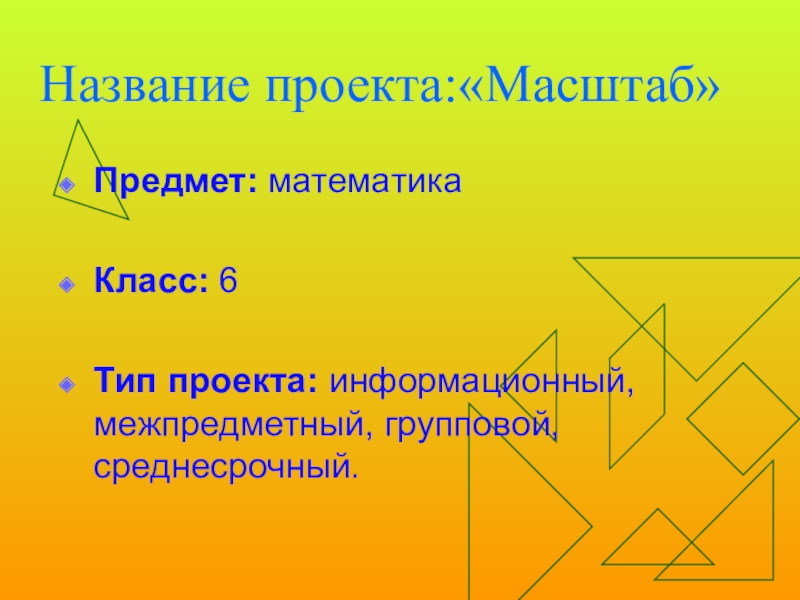 Название проекта:«Масштаб»

Предмет: математика

Класс: 6

Тип проекта: информационный, межпредметный, групповой, среднесрочный.